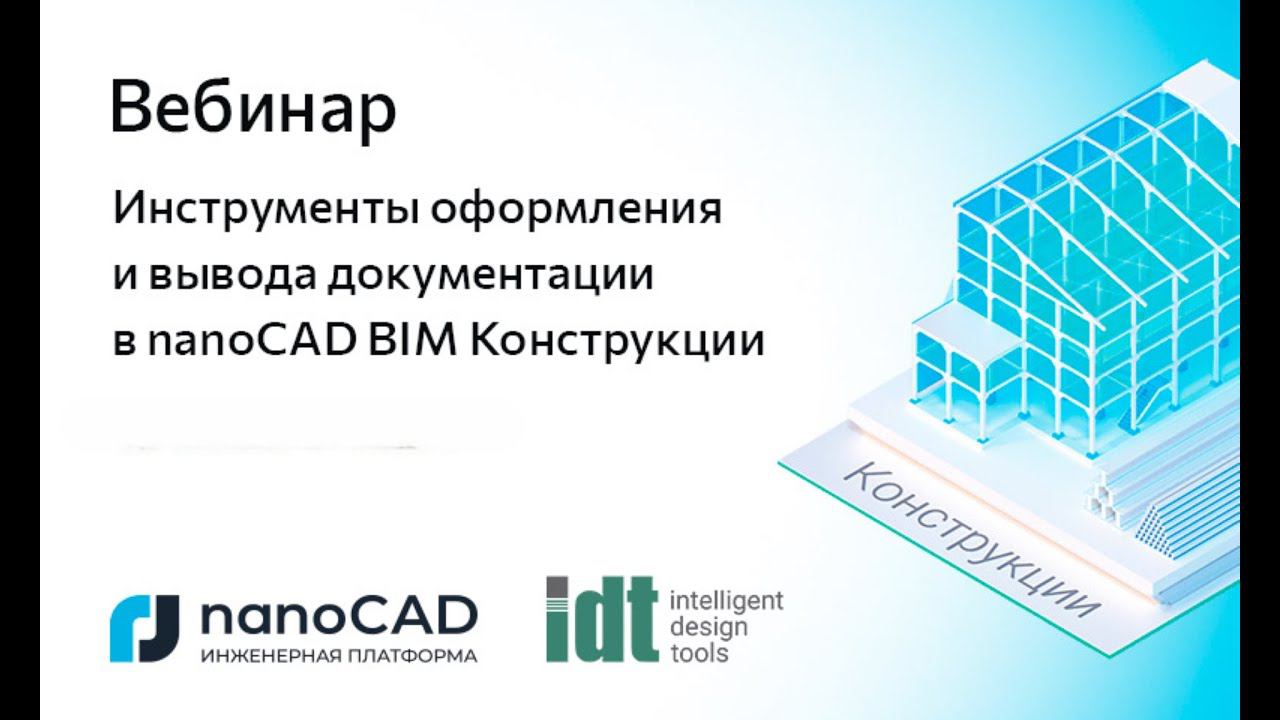 Вебинар

Инструменты оформления и вывода документации в nanoCAD BIM Конструкции

Конструкции

nanoCAD
ИНЖЕНЕРНАЯ ПЛАТФОРМА

idt intelligent design tools